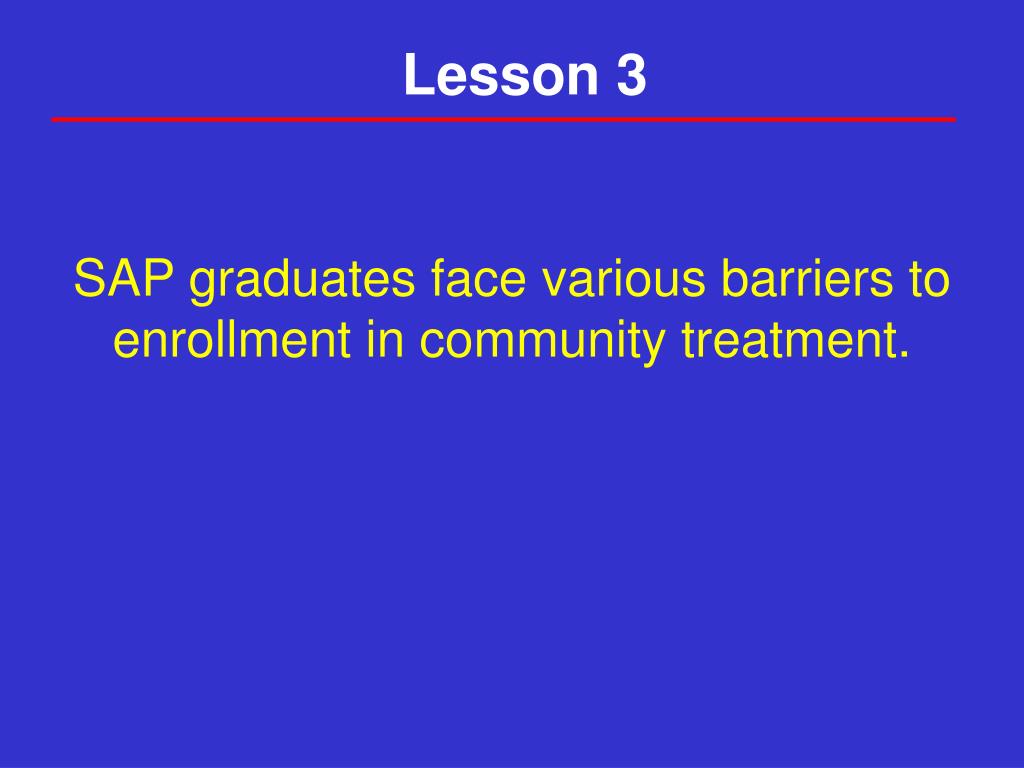 Lesson 3

SAP graduates face various barriers to enrollment in community treatment.